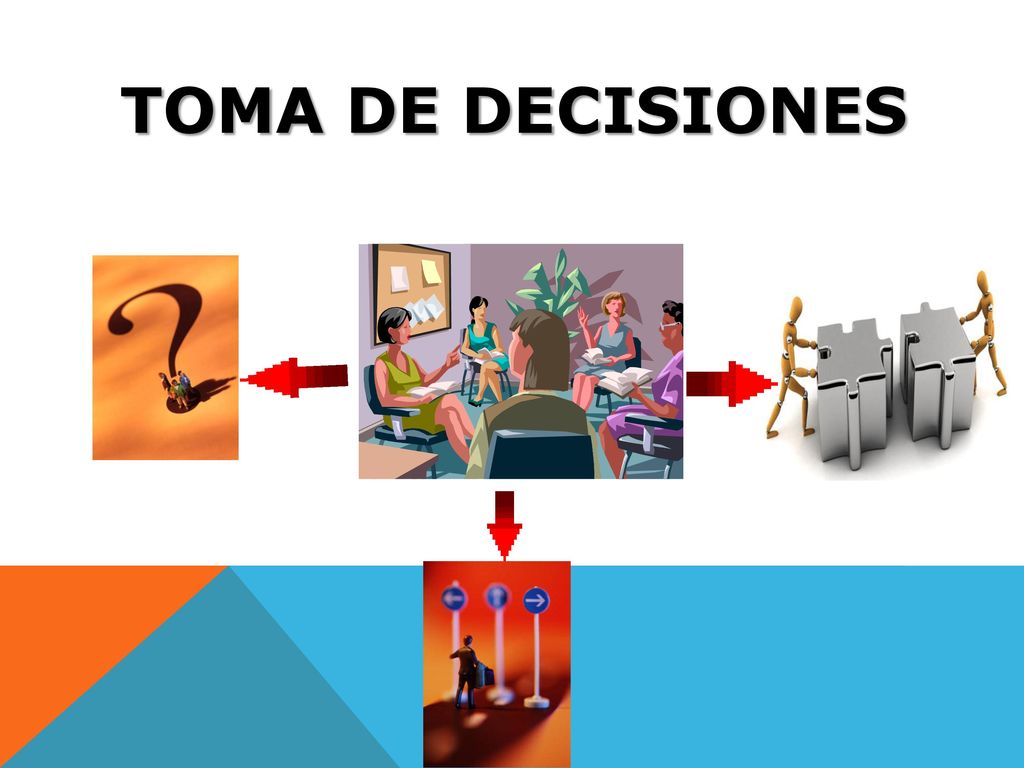 TOMA DE DECISIONES